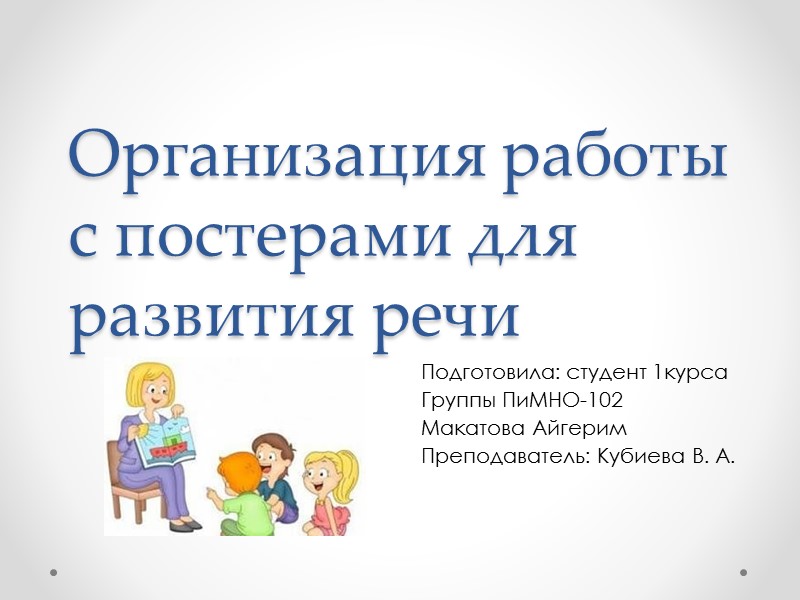 Организация работы с постерами для развития речи

Подготовила: студент 1курса
Группы ПиМНО-102
Макатова Айгерим
Преподаватель: Кубиева В. А.